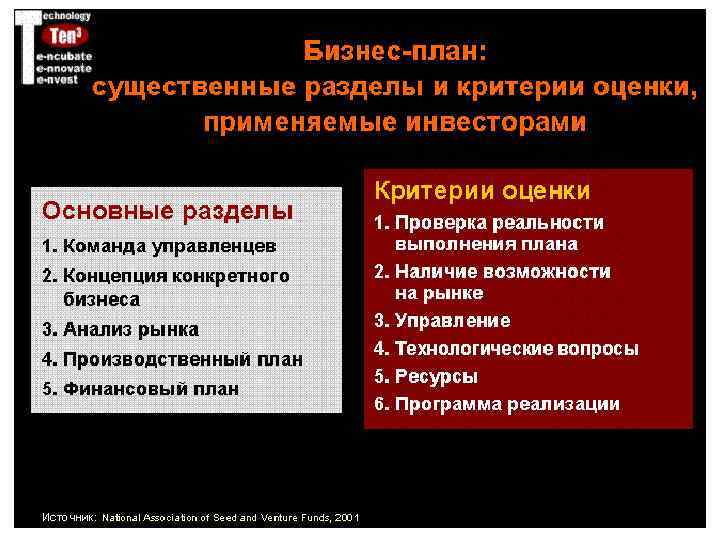 Technology
Ten³
e-ncubate
e-nnovate
e-nvest

Бизнес-план:
существенные разделы и критерии оценки, применяемые инвесторами

Основные разделы
1. Команда управленцев
2. Концепция конкретного бизнеса
3. Анализ рынка
4. Производственный план
5. Финансовый план

Критерии оценки
1. Проверка реальности выполнения плана
2. Наличие возможности на рынке
3. Управление
4. Технологические вопросы
5. Ресурсы
6. Программа реализации

Источник: National Association of Seed and Venture Funds, 2001